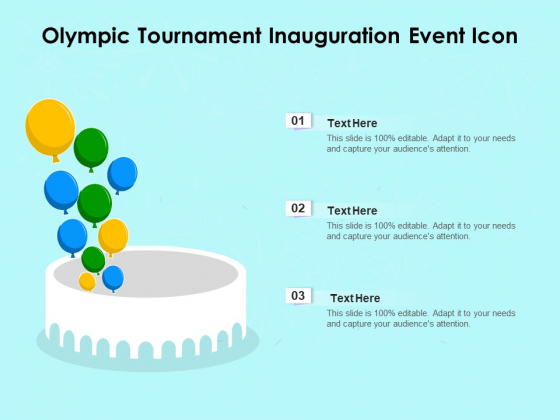 Olympic Tournament Inauguration Event Icon

01
Text Here
This slide is 100% editable. Adapt it to your needs and capture your audience's attention.

02
Text Here
This slide is 100% editable. Adapt it to your needs and capture your audience's attention.

03
Text Here
This slide is 100% editable. Adapt it to your needs and capture your audience's attention.